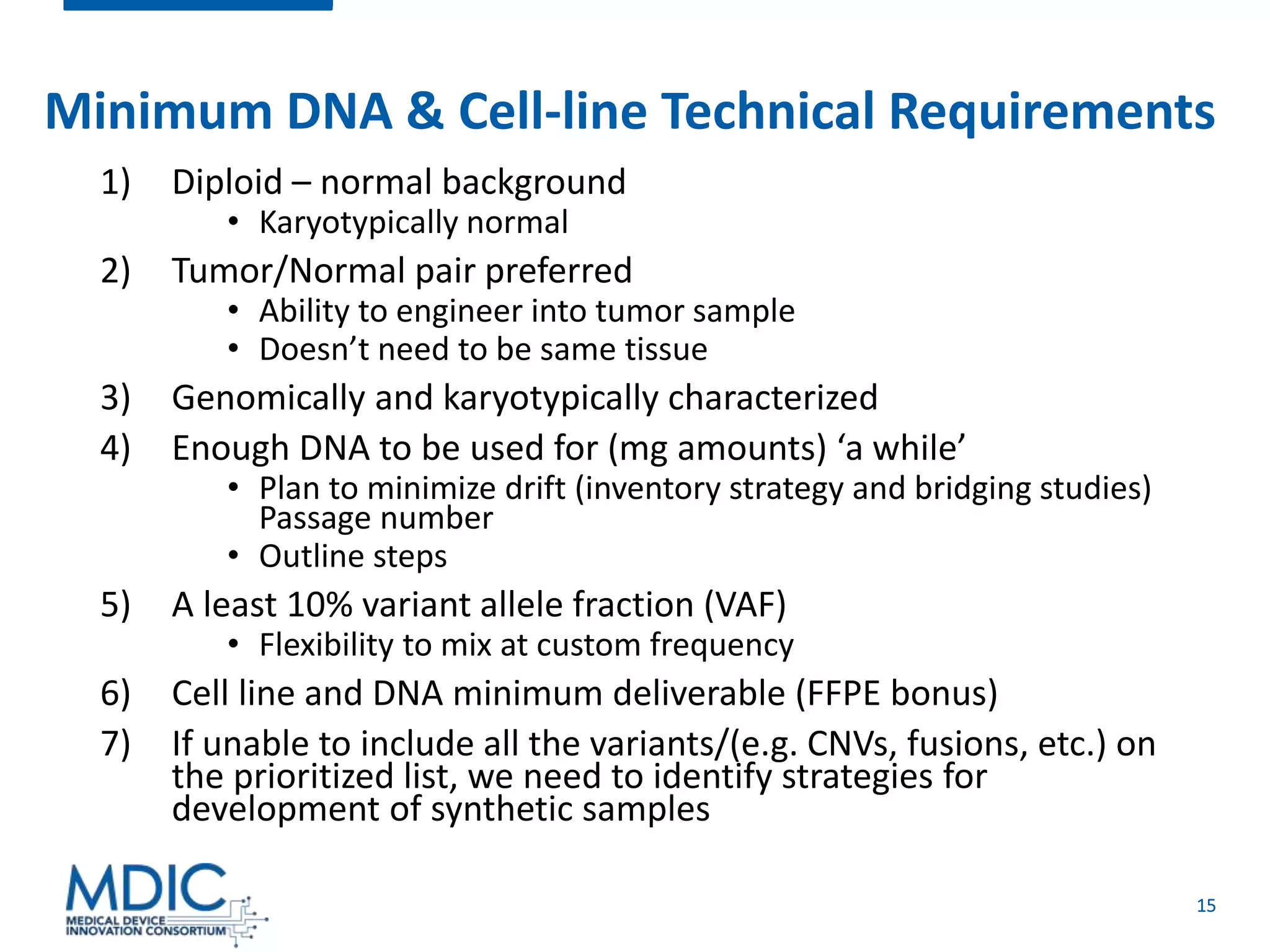 Minimum DNA & Cell-line Technical Requirements

1) Diploid – normal background
• Karyotypically normal

2) Tumor/Normal pair preferred
• Ability to engineer into tumor sample
• Doesn't need to be same tissue

3) Genomically and karyotypically characterized

4) Enough DNA to be used for (mg amounts) 'a while'
• Plan to minimize drift (inventory strategy and bridging studies) Passage number
• Outline steps

5) A least 10% variant allele fraction (VAF)
• Flexibility to mix at custom frequency

6) Cell line and DNA minimum deliverable (FFPE bonus)

7) If unable to include all the variants/(e.g. CNVs, fusions, etc.) on the prioritized list, we need to identify strategies for development of synthetic samples

MDIC
MEDICAL DEVICE INNOVATION CONSORTIUM

15